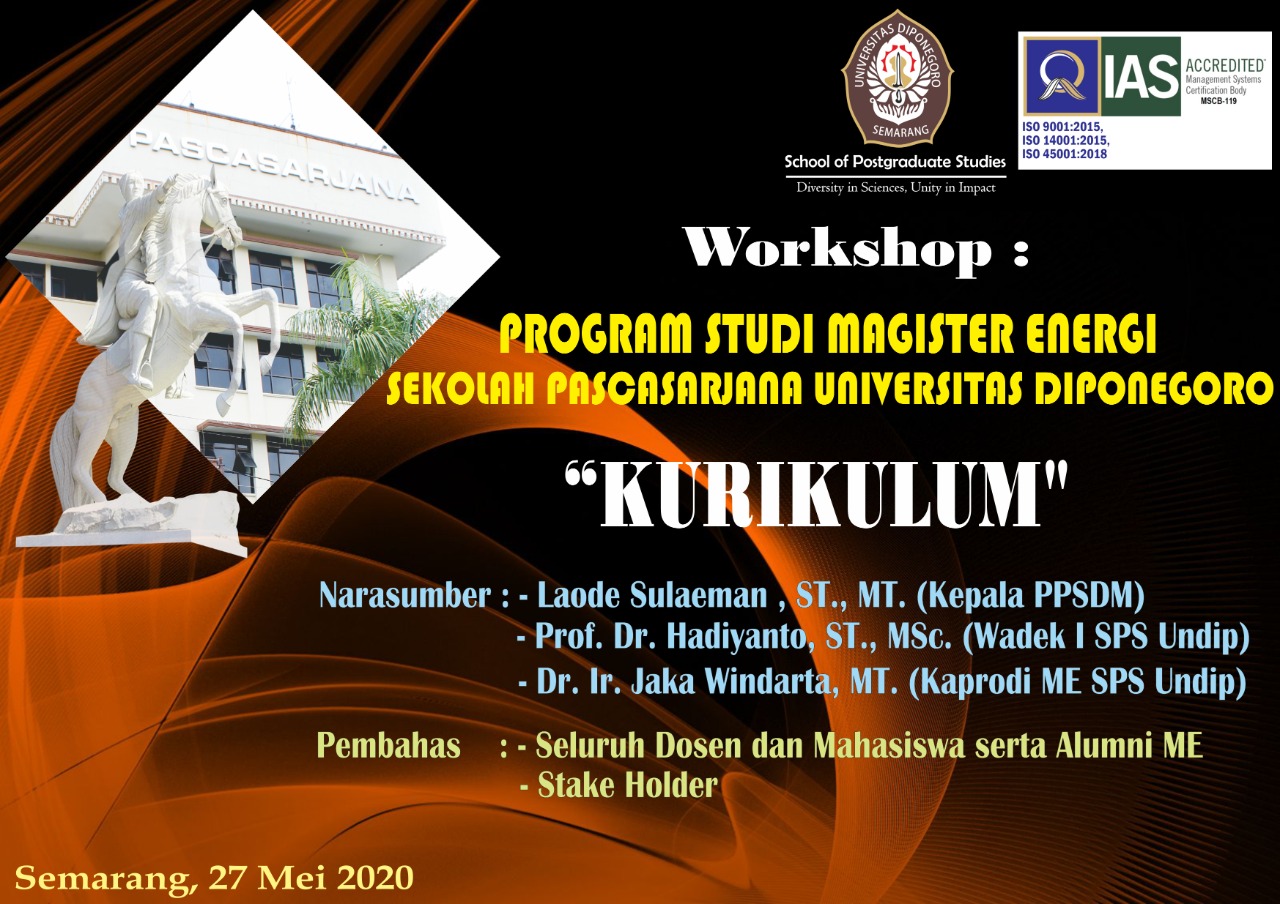 PASCASARJANA

UNIVERSITAS DIPONEGORO
SEMARANG
School of Postgraduate Studies
Diversity in Sciences, Unity in Impact

IAS ACCREDITED
Management Systems Certification Body
MSCB-119
ISO 9001:2015,
ISO 14001:2015,
ISO 45001:2018

Workshop :

PROGRAM STUDI MAGISTER ENERGI
SEKOLAH PASCASARJANA UNIVERSITAS DIPONEGORO

“KURIKULUM"

Narasumber : - Laode Sulaeman , ST., MT. (Kepala PPSDM)
- Prof. Dr. Hadiyanto, ST., MSc. (Wadek I SPS Undip)
- Dr. Ir. Jaka Windarta, MT. (Kaprodi ME SPS Undip)

Pembahas : - Seluruh Dosen dan Mahasiswa serta Alumni ME
- Stake Holder

Semarang, 27 Mei 2020